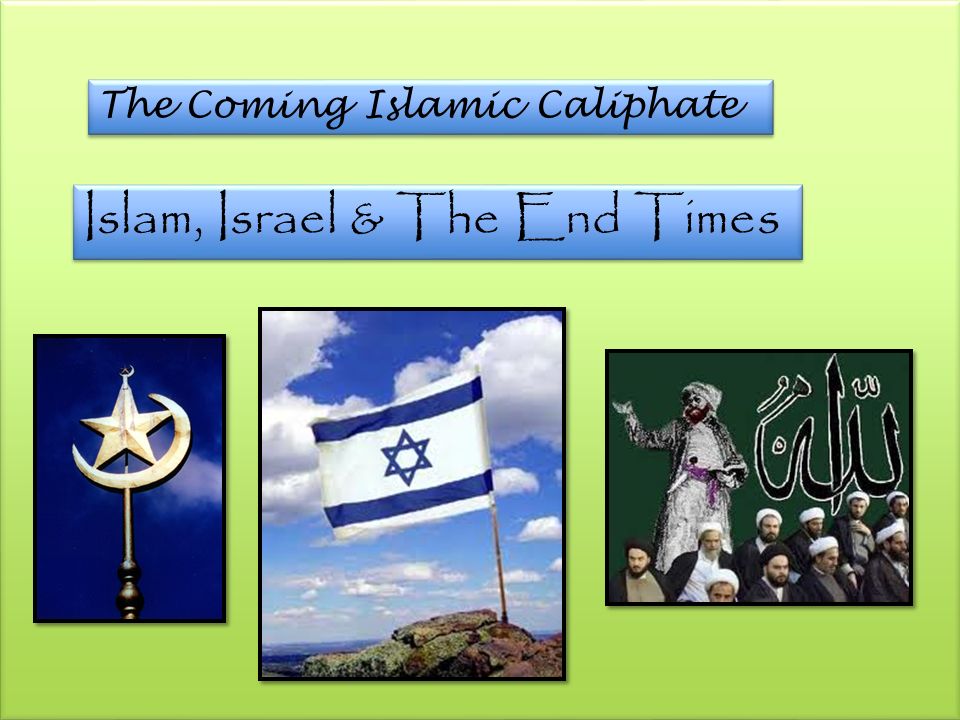 The Coming Islamic Caliphate

Islam, Israel & The End Times

الله